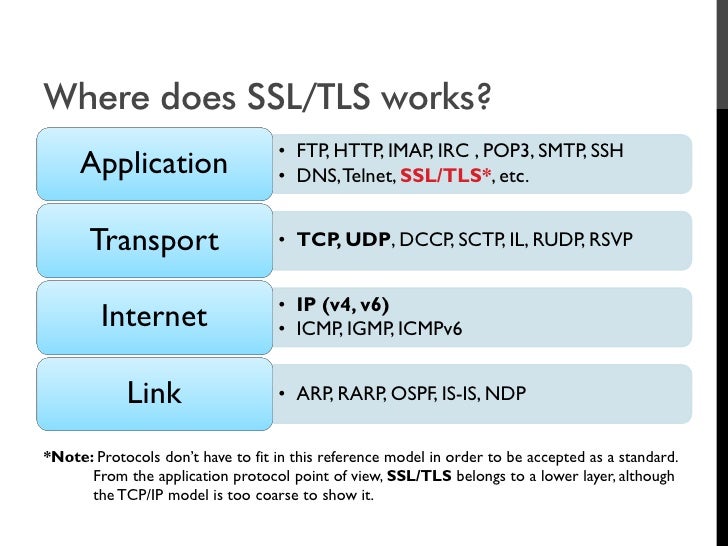 Where does SSL/TLS works?

Application
• FTP, HTTP, IMAP, IRC , POP3, SMTP, SSH
• DNS, Telnet, SSL/TLS*, etc.

Transport
• TCP, UDP, DCCP, SCTP, IL, RUDP, RSVP

Internet
• IP (v4, v6)
• ICMP, IGMP, ICMPv6

Link
• ARP, RARP, OSPF, IS-IS, NDP

*Note: Protocols don't have to fit in this reference model in order to be accepted as a standard. From the application protocol point of view, SSL/TLS belongs to a lower layer, although the TCP/IP model is too coarse to show it.